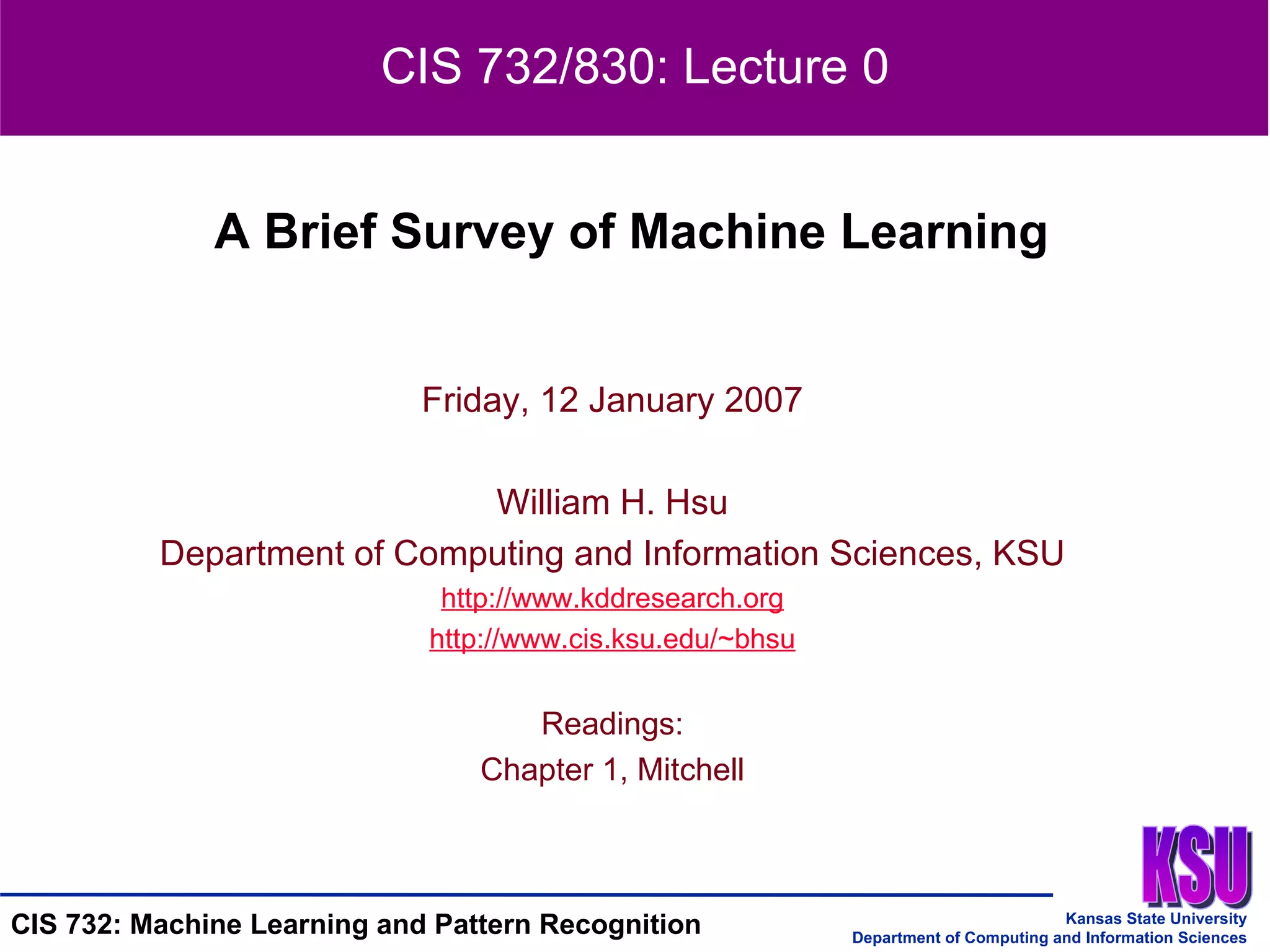 CIS 732/830: Lecture 0

A Brief Survey of Machine Learning

Friday, 12 January 2007

William H. Hsu
Department of Computing and Information Sciences, KSU
http://www.kddresearch.org
http://www.cis.ksu.edu/~bhsu

Readings:
Chapter 1, Mitchell

KSU

CIS 732: Machine Learning and Pattern Recognition

Kansas State University
Department of Computing and Information Sciences